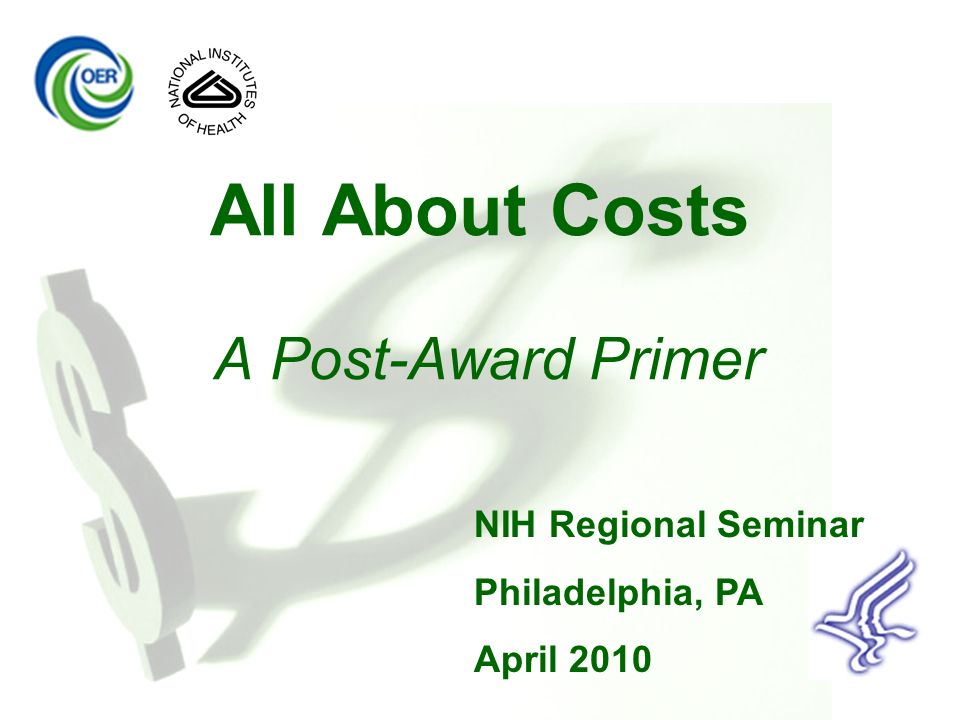 OER

NATIONAL INSTITUTES OF HEALTH

All About Costs

A Post-Award Primer

NIH Regional Seminar

Philadelphia, PA

April 2010